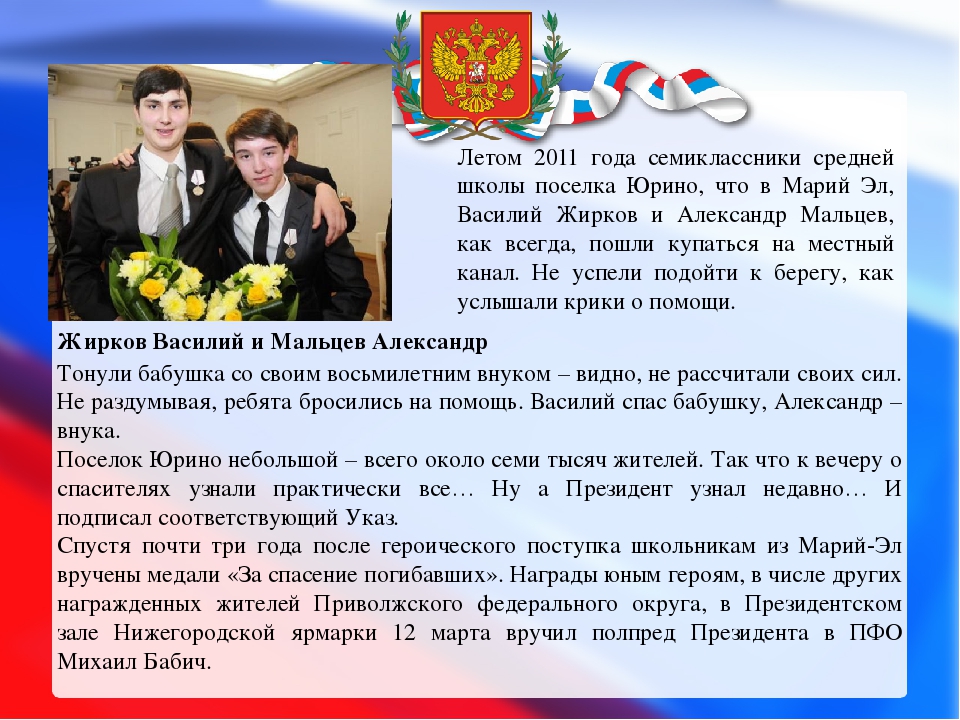 Летом 2011 года семиклассники средней школы поселка Юрино, что в Марий Эл, Василий Жирков и Александр Мальцев, как всегда, пошли купаться на местный канал. Не успели подойти к берегу, как услышали крики о помощи.

Жирков Василий и Мальцев Александр

Тонули бабушка со своим восьмилетним внуком – видно, не рассчитали своих сил. Не раздумывая, ребята бросились на помощь. Василий спас бабушку, Александр – внука.
Поселок Юрино небольшой – всего около семи тысяч жителей. Так что к вечеру о спасителях узнали практически все… Ну а Президент узнал недавно… И подписал соответствующий Указ.
Спустя почти три года после героического поступка школьникам из Марий-Эл вручены медали «За спасение погибавших». Награды юным героям, в числе других награжденных жителей Приволжского федерального округа, в Президентском зале Нижегородской ярмарки 12 марта вручил полпред Президента в ПФО Михаил Бабич.